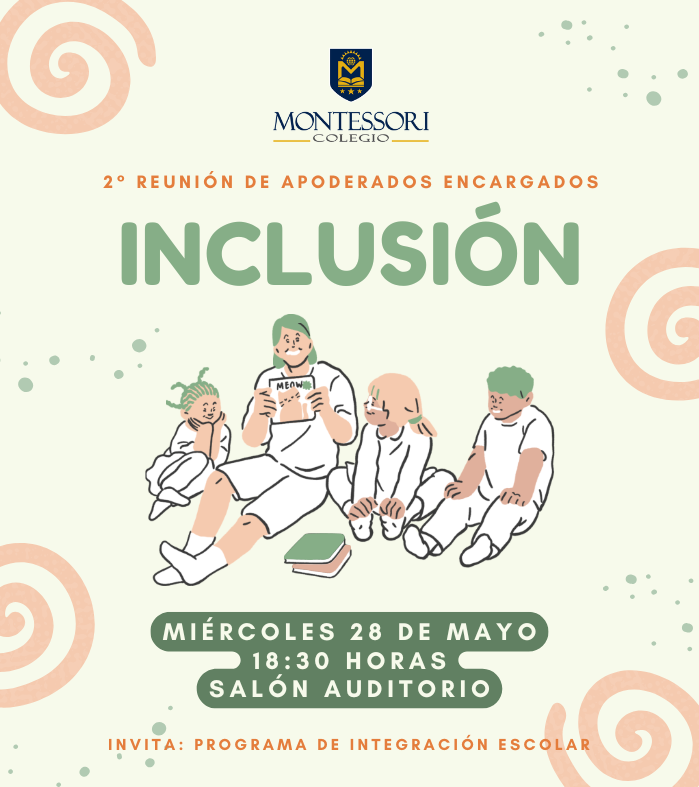 MONTESSORI
COLEGIO

2° REUNIÓN DE APODERADOS ENCARGADOS

INCLUSIÓN

MEOW

MIÉRCOLES 28 DE MAYO
18:30 HORAS
SALÓN AUDITORIO

INVITA: PROGRAMA DE INTEGRACIÓN ESCOLAR